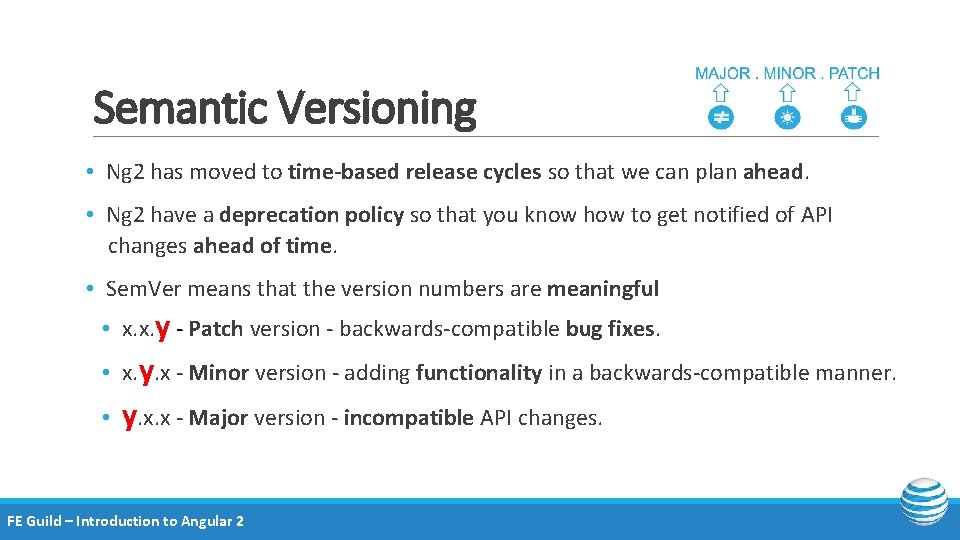 Semantic Versioning

MAJOR . MINOR . PATCH

• Ng2 has moved to time-based release cycles so that we can plan ahead.

• Ng2 have a deprecation policy so that you know how to get notified of API changes ahead of time.

• SemVer means that the version numbers are meaningful

• x.x.y - Patch version - backwards-compatible bug fixes.

• x.y.x - Minor version - adding functionality in a backwards-compatible manner.

• y.x.x - Major version - incompatible API changes.

FE Guild – Introduction to Angular 2